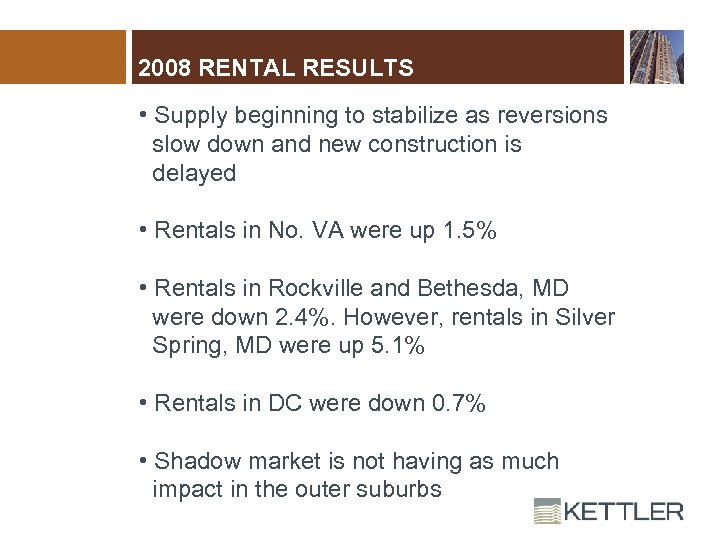 2008 RENTAL RESULTS

• Supply beginning to stabilize as reversions slow down and new construction is delayed

• Rentals in No. VA were up 1.5%

• Rentals in Rockville and Bethesda, MD were down 2.4%. However, rentals in Silver Spring, MD were up 5.1%

• Rentals in DC were down 0.7%

• Shadow market is not having as much impact in the outer suburbs

KETTLER